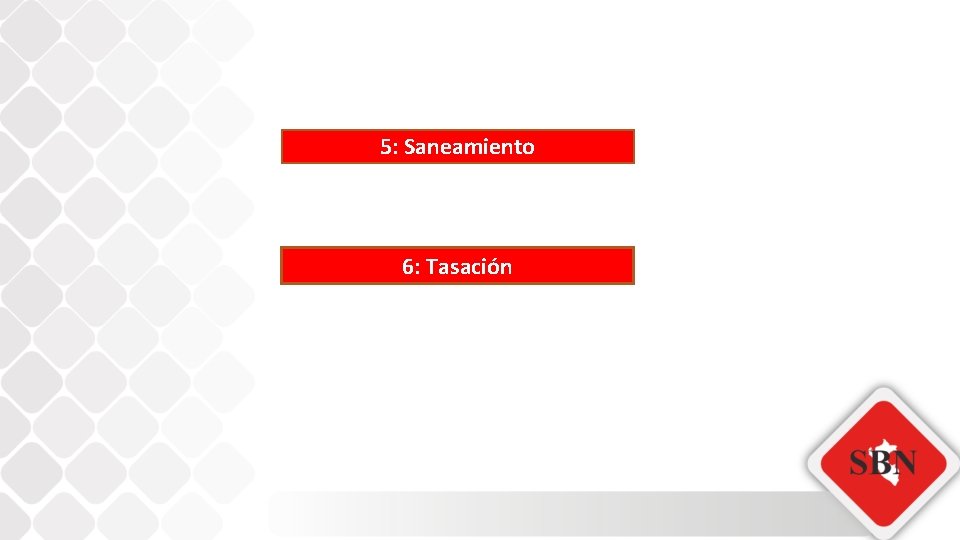 5: Saneamiento

6: Tasación

SBN